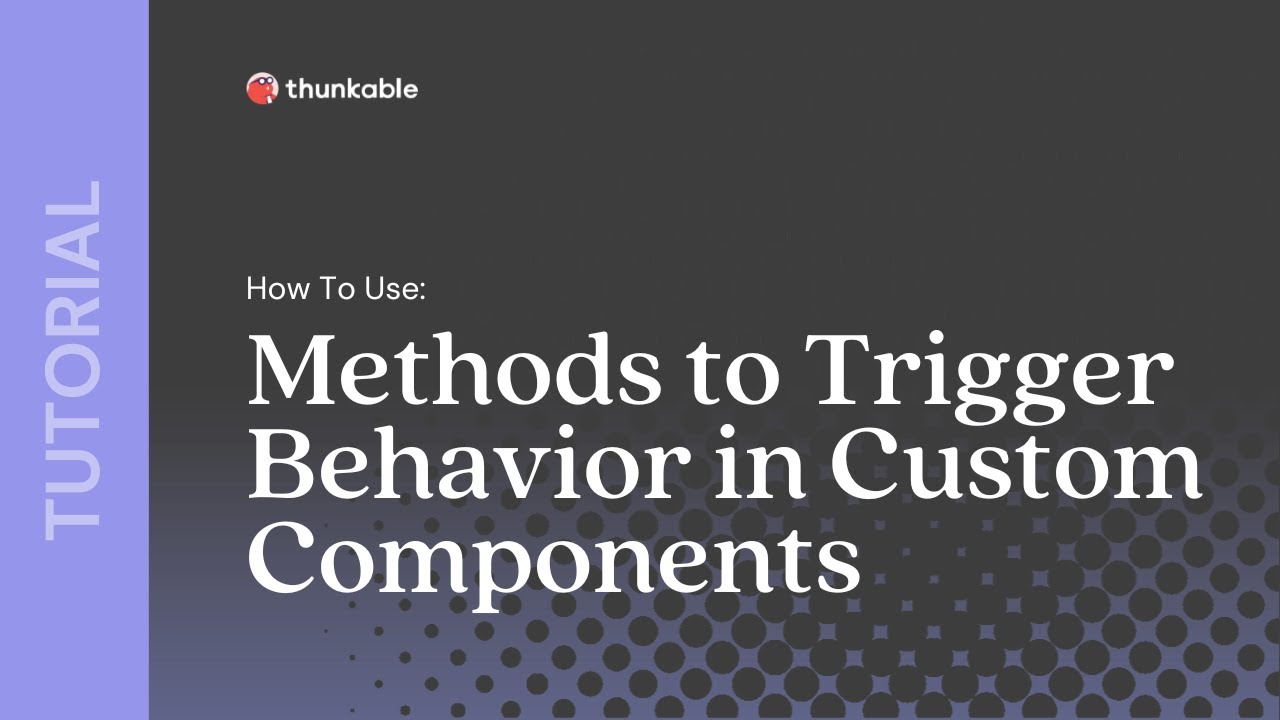 TUTORIAL

thunkable

How To Use:

Methods to Trigger Behavior in Custom Components